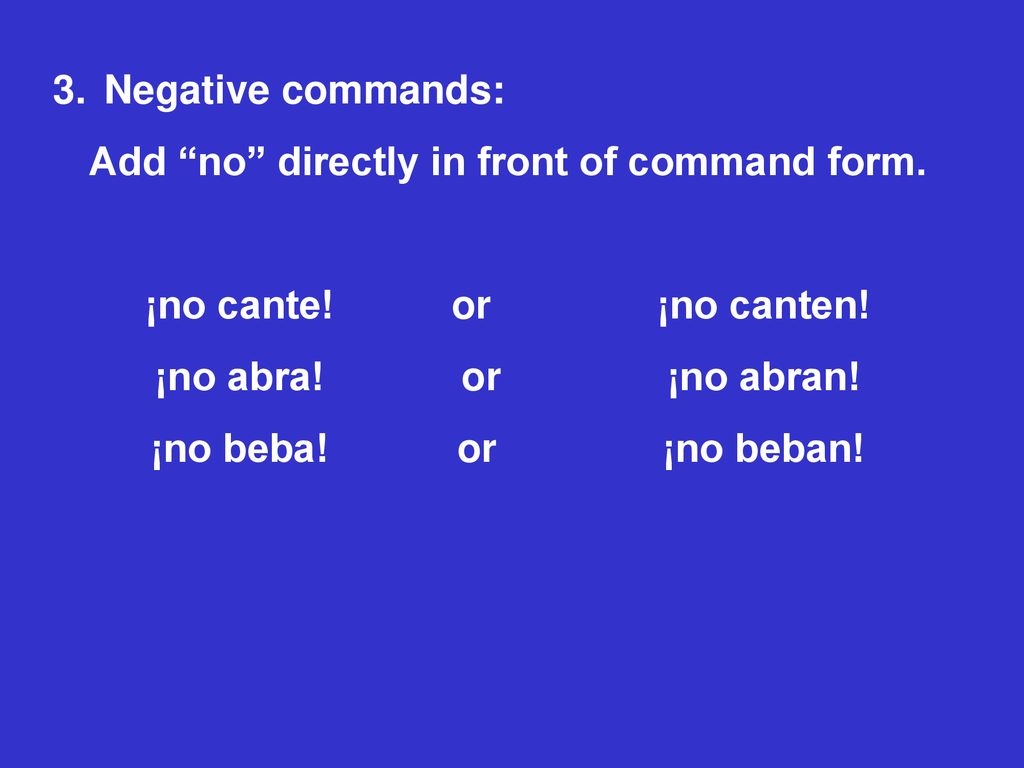 3. Negative commands:

Add “no” directly in front of command form.

¡no cante! or ¡no canten!

¡no abra! or ¡no abran!

¡no beba! or ¡no beban!